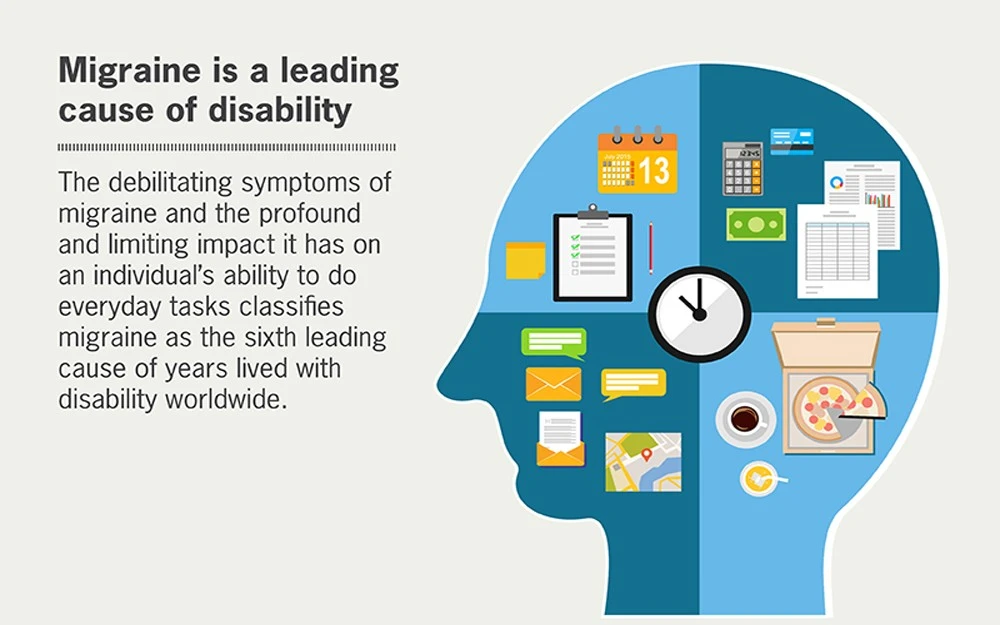 Migraine is a leading cause of disability

The debilitating symptoms of migraine and the profound and limiting impact it has on an individual's ability to do everyday tasks classifies migraine as the sixth leading cause of years lived with disability worldwide.

13